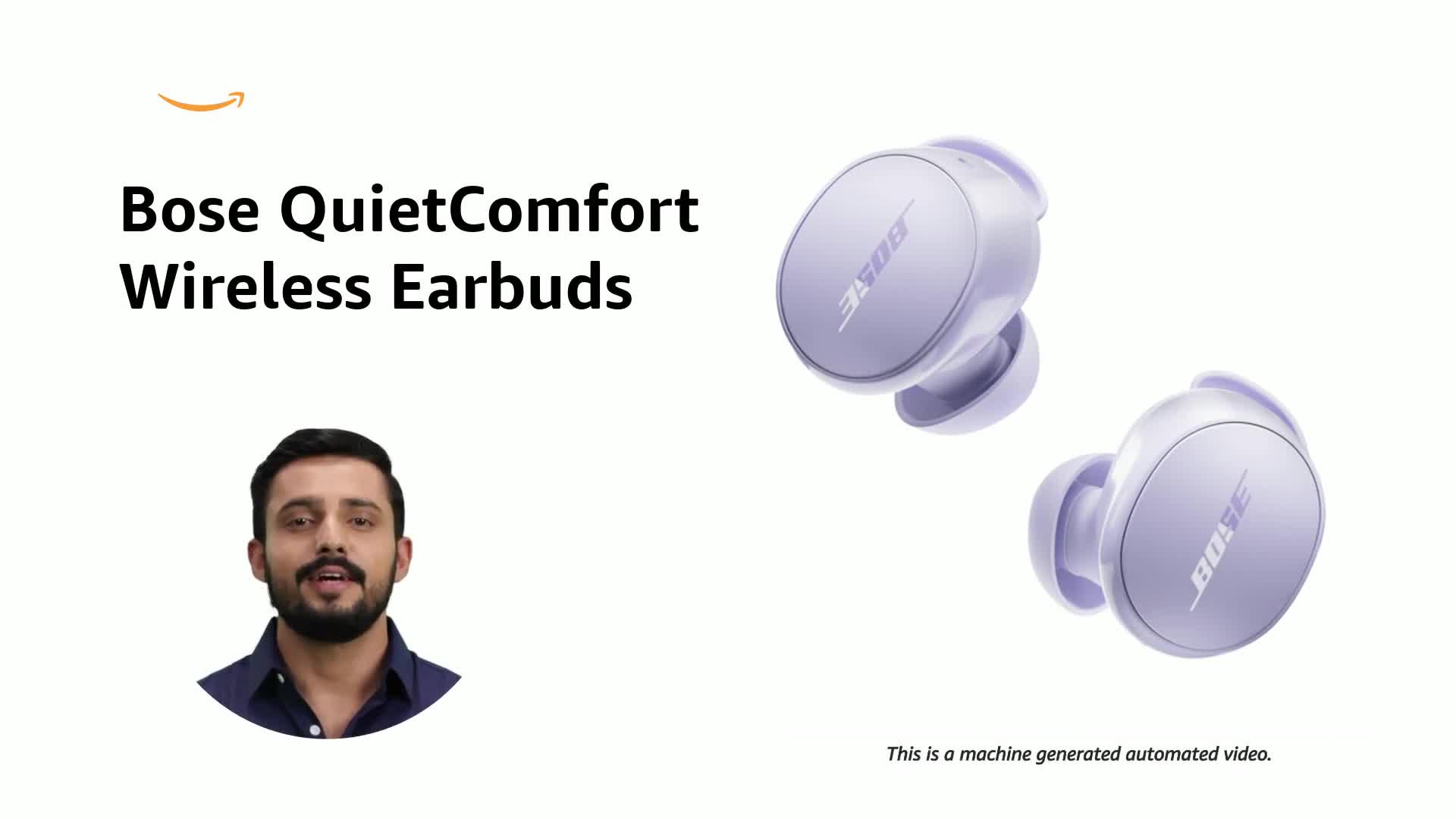 Bose QuietComfort Wireless Earbuds

BOSE

BOSE

This is a machine generated automated video.